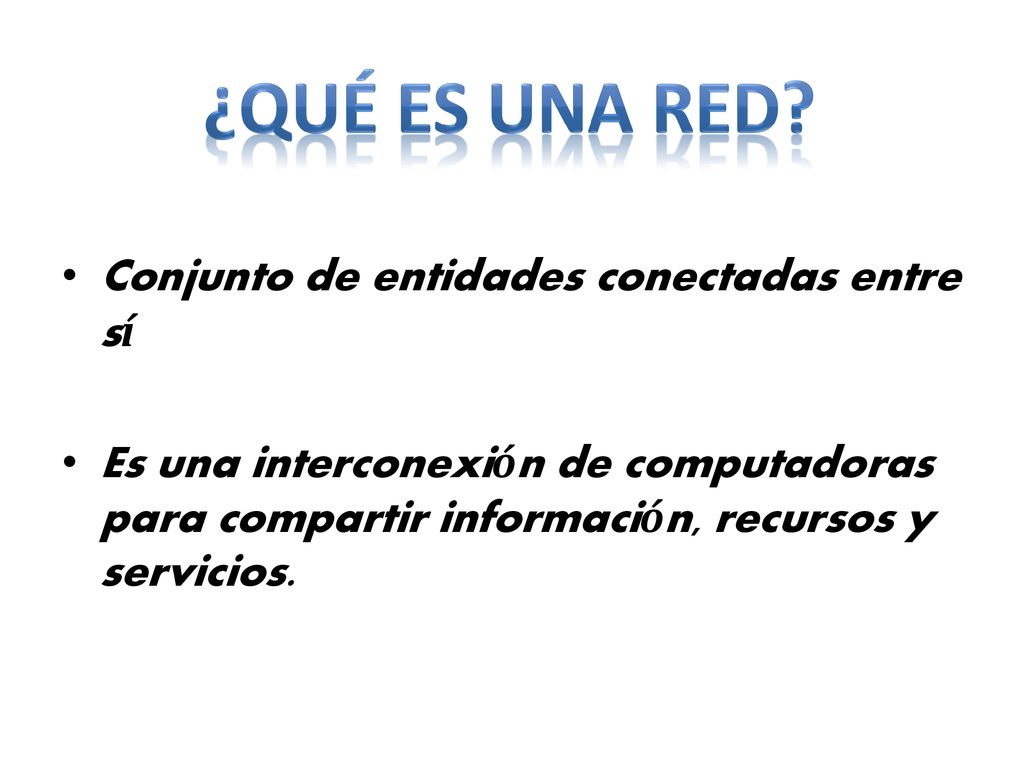 ¿QUÉ ES UNA RED?

• Conjunto de entidades conectadas entre sí

• Es una interconexión de computadoras para compartir información, recursos y servicios.